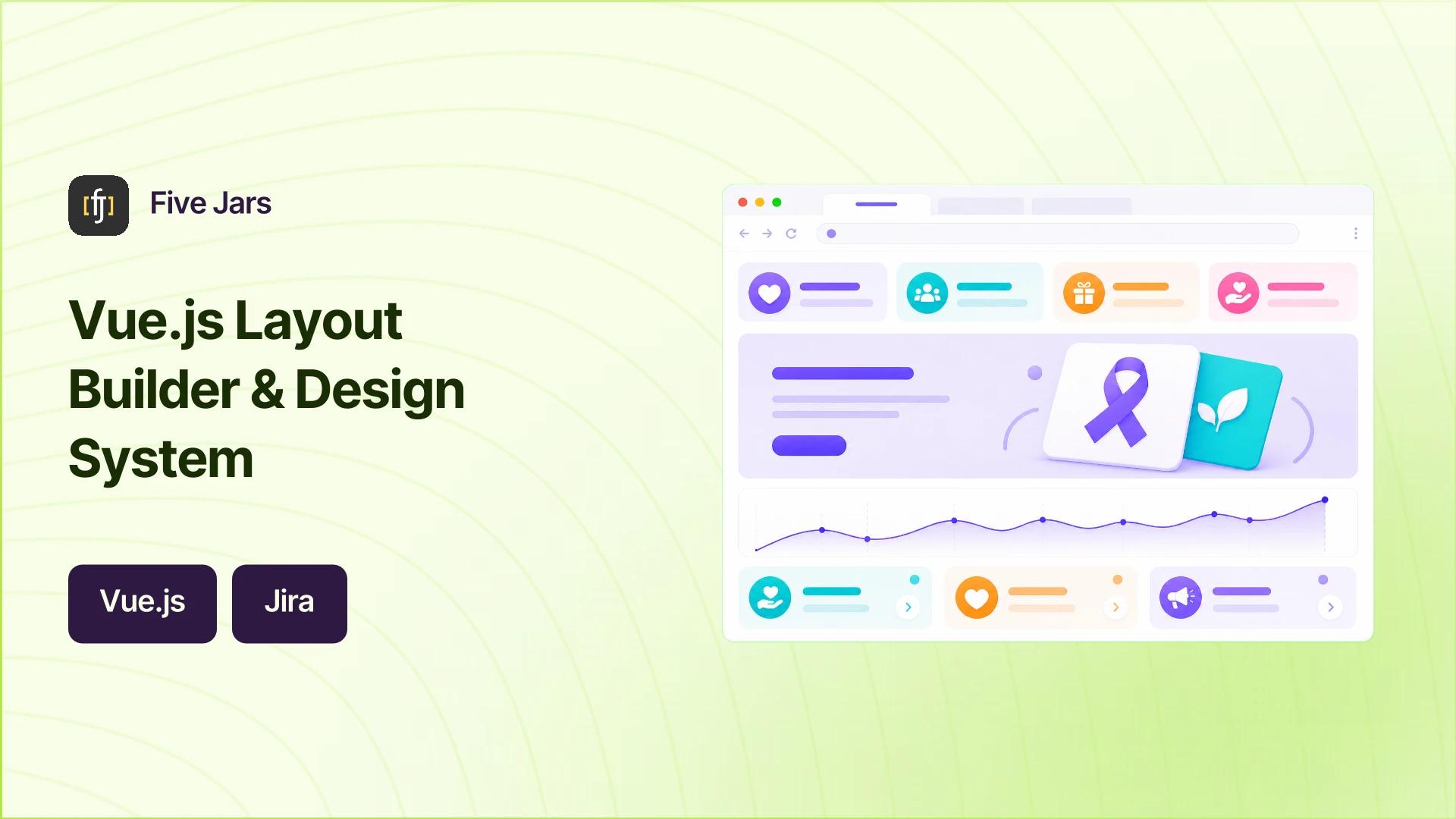 [fj]

Five Jars

Vue.js Layout Builder & Design System

Vue.js

Jira